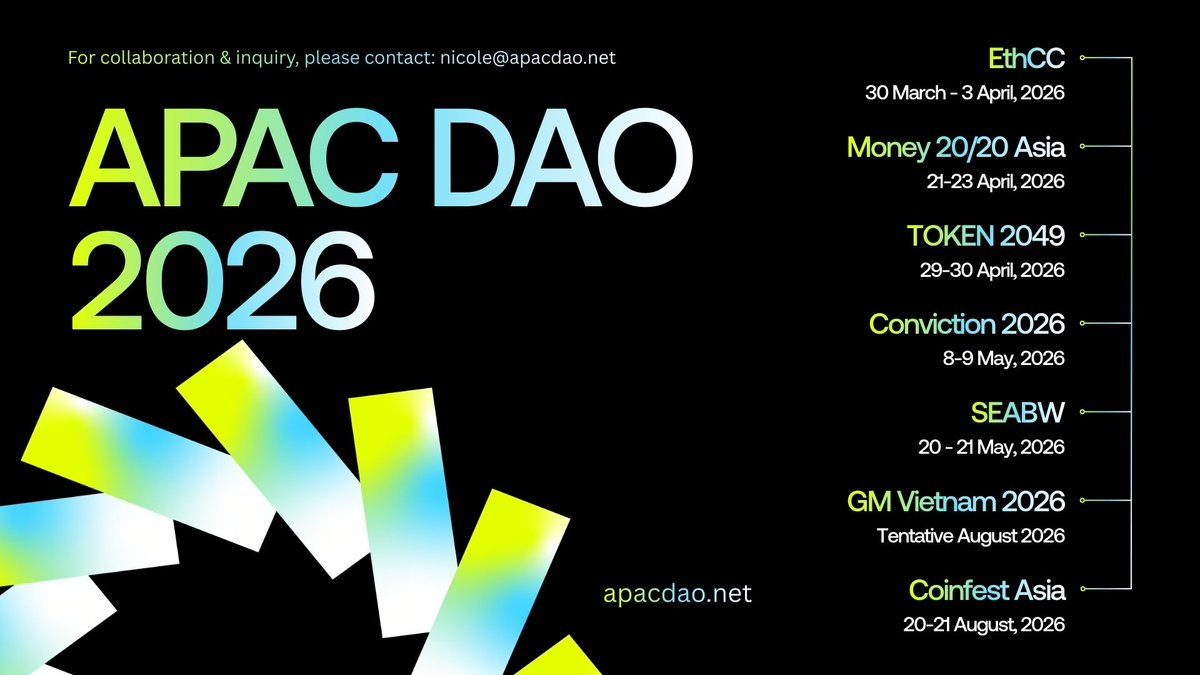 For collaboration & inquiry, please contact: nicole@apacdao.net

APAC DAO 2026

apacdao.net

EthCC
30 March - 3 April, 2026

Money 20/20 Asia
21-23 April, 2026

TOKEN 2049
29-30 April, 2026

Conviction 2026
8-9 May, 2026

SEABW
20 - 21 May, 2026

GM Vietnam 2026
Tentative August 2026

Coinfest Asia
20-21 August, 2026